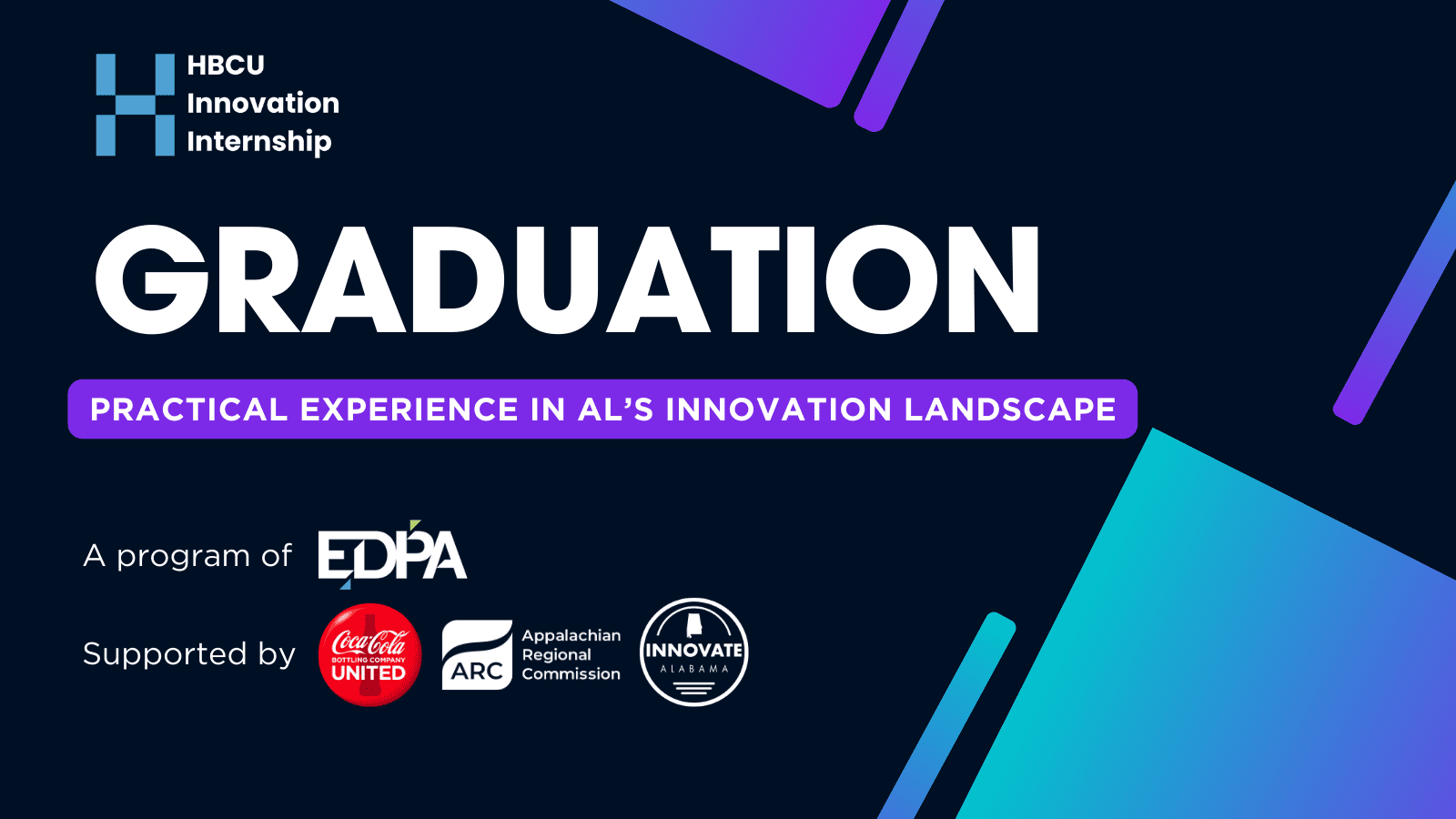 HBCU
Innovation
Internship

GRADUATION

PRACTICAL EXPERIENCE IN AL'S INNOVATION LANDSCAPE

A program of EDPA

Supported by

Coca-Cola BOTTLING COMPANY UNITED

ARC Appalachian Regional Commission

INNOVATE ALABAMA